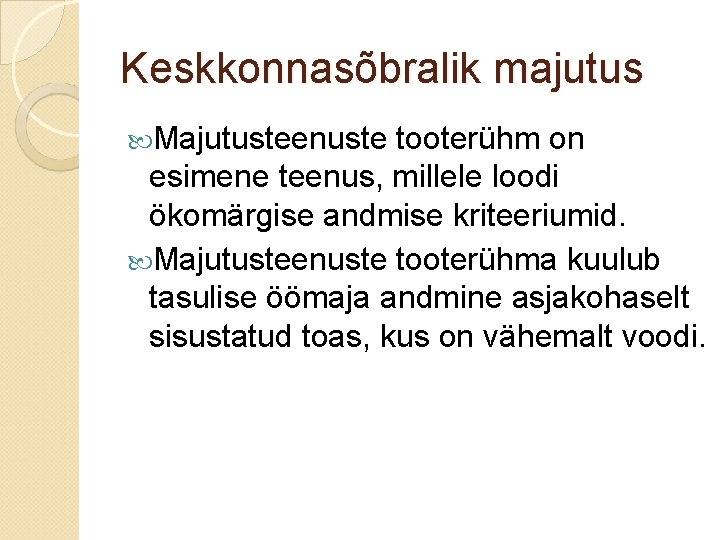 Keskkonnasõbralik majutus

Majutusteenuste tooterühm on esimene teenus, millele loodi ökomärgise andmise kriteeriumid.

Majutusteenuste tooterühma kuulub tasulise öömaja andmine asjakohaselt sisustatud toas, kus on vähemalt voodi.